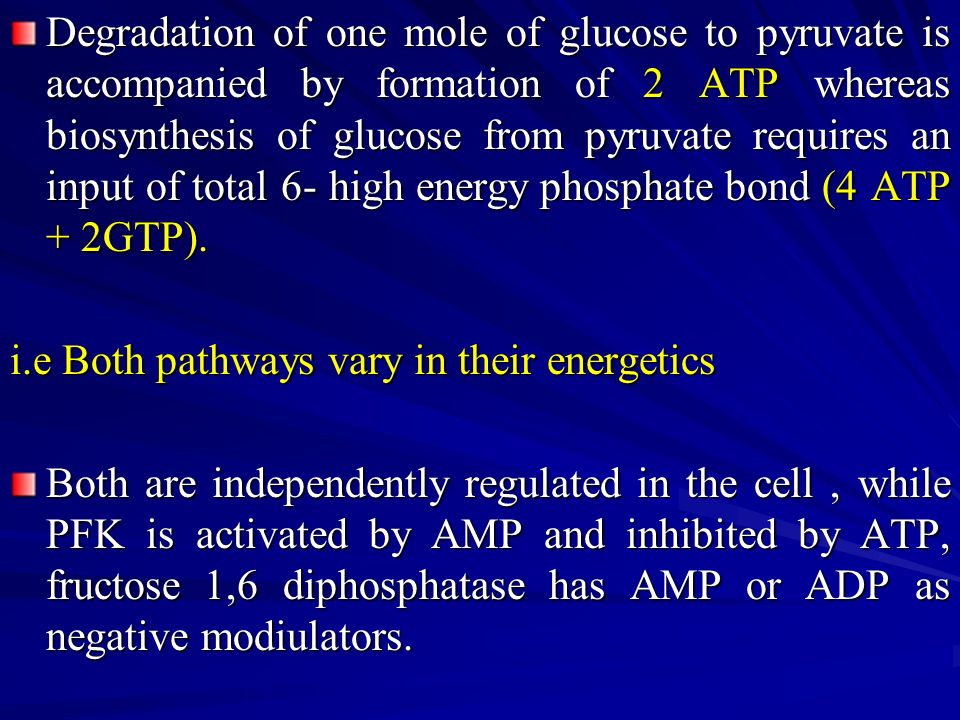 Degradation of one mole of glucose to pyruvate is accompanied by formation of 2 ATP whereas biosynthesis of glucose from pyruvate requires an input of total 6- high energy phosphate bond (4 ATP + 2GTP).

i.e Both pathways vary in their energetics

Both are independently regulated in the cell , while PFK is activated by AMP and inhibited by ATP, fructose 1,6 diphosphatase has AMP or ADP as negative modiulators.